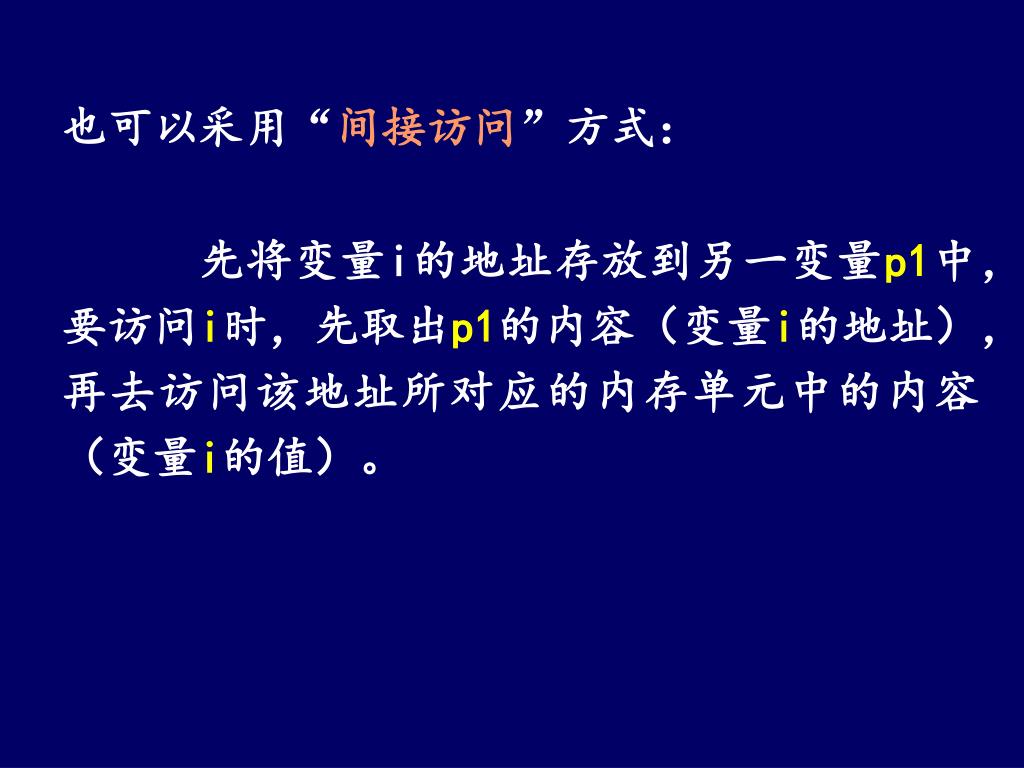 也可以采用“间接访问”方式：

先将变量i的地址存放到另一变量p1中，要访问i时，先取出p1的内容（变量i的地址），再去访问该地址所对应的内存单元中的内容（变量i的值）。